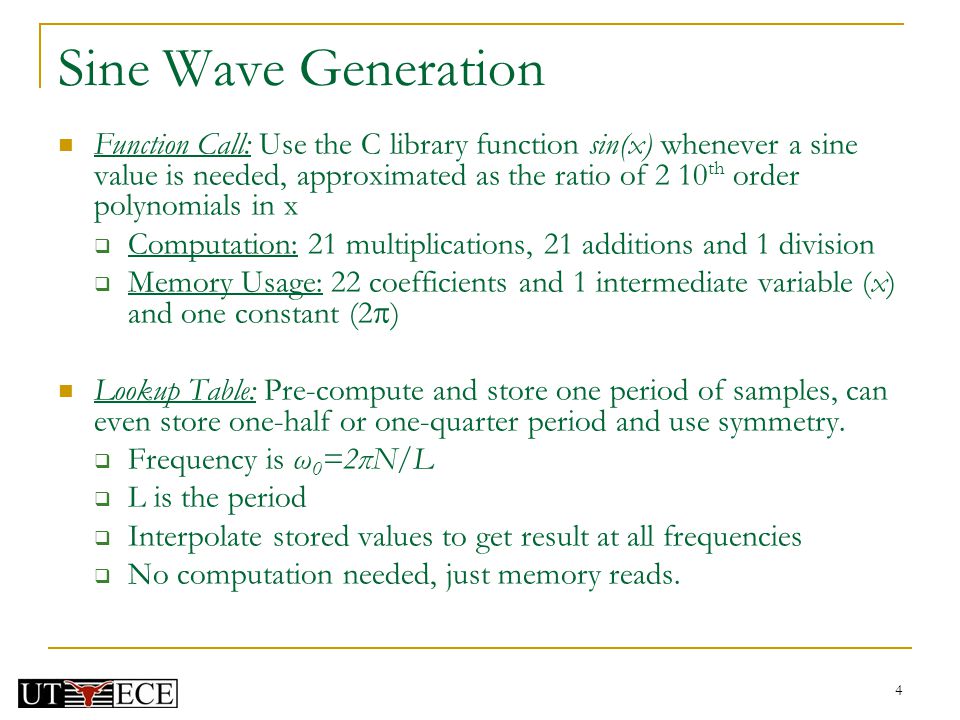 Sine Wave Generation

Function Call: Use the C library function sin(x) whenever a sine value is needed, approximated as the ratio of 2 $10^{th}$ order polynomials in x

Computation: 21 multiplications, 21 additions and 1 division

Memory Usage: 22 coefficients and 1 intermediate variable (x) and one constant ($2\pi$)

Lookup Table: Pre-compute and store one period of samples, can even store one-half or one-quarter period and use symmetry.

Frequency is $\omega_0=2\pi N/L$

L is the period

Interpolate stored values to get result at all frequencies

No computation needed, just memory reads.

UT ECE

4